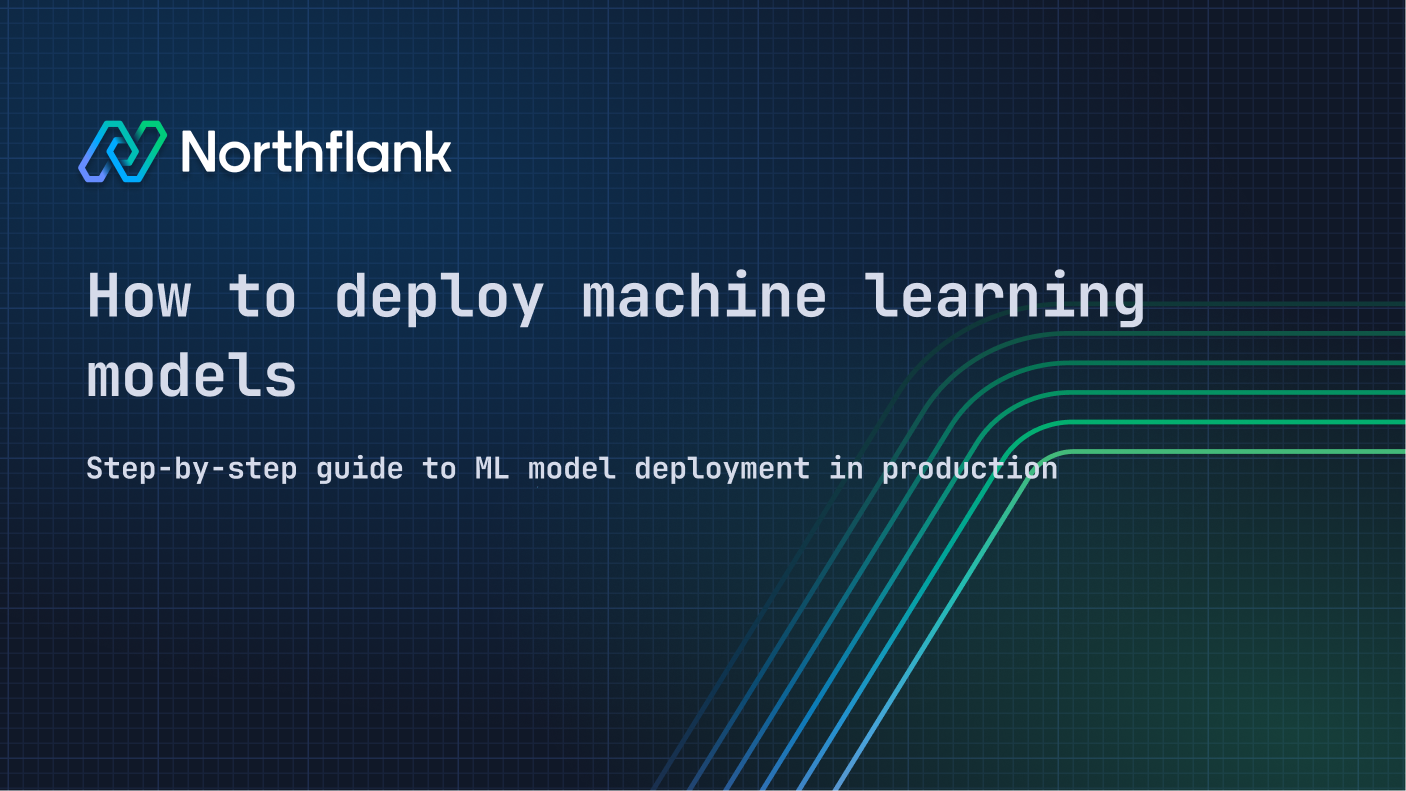 Northflank

How to deploy machine learning models

Step-by-step guide to ML model deployment in production